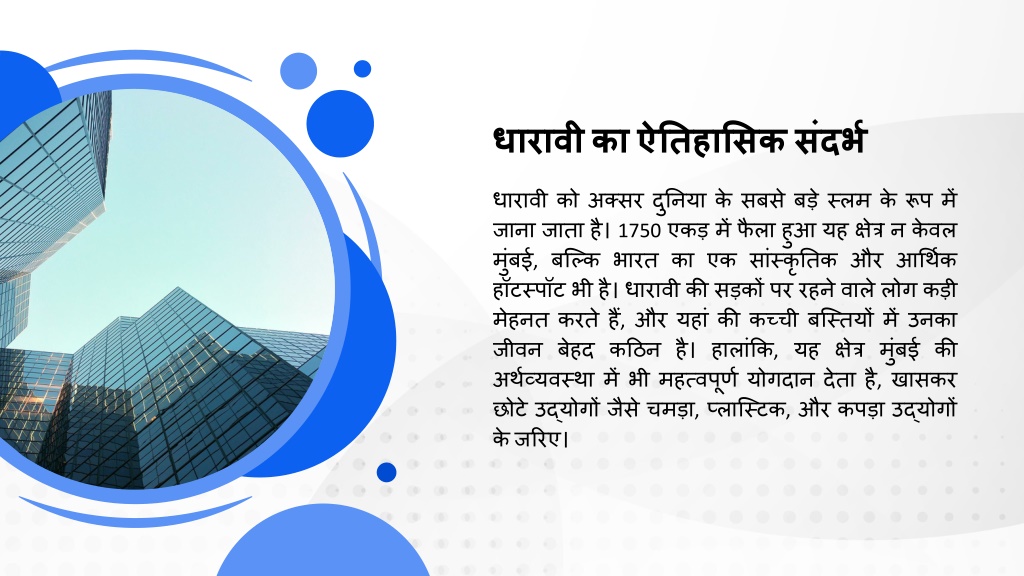 धारावी का ऐतिहासिक संदर्भ

धारावी को अक्सर दुनिया के सबसे बड़े स्लम के रूप में जाना जाता है। 1750 एकड़ में फैला हुआ यह क्षेत्र न केवल मुंबई, बल्कि भारत का एक सांस्कृतिक और आर्थिक हॉटस्पॉट भी है। धारावी की सड़कों पर रहने वाले लोग कड़ी मेहनत करते हैं, और यहां की कच्ची बस्तियों में उनका जीवन बेहद कठिन है। हालांकि, यह क्षेत्र मुंबई की अर्थव्यवस्था में भी महत्वपूर्ण योगदान देता है, खासकर छोटे उद्योगों जैसे चमड़ा, प्लास्टिक, और कपड़ा उद्योगों के जरिए।